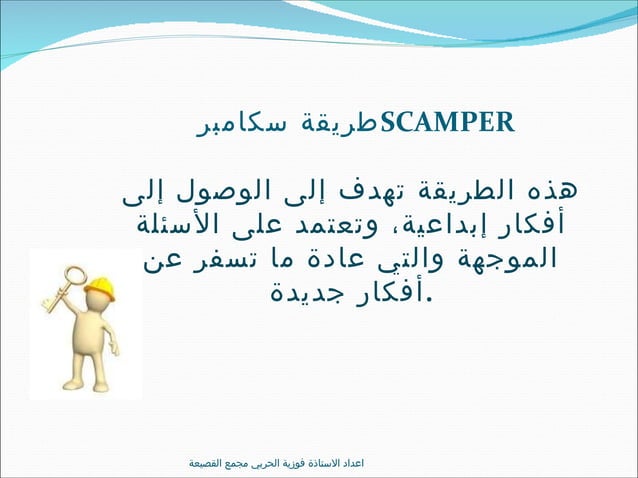 طريقة سكامبر SCAMPER

هذه الطريقة تهدف إلى الوصول إلى أفكار إبداعية، وتعتمد على الأسئلة الموجهة والتي عادة ما تسفر عن أفكار جديدة.

اعداد الاستاذة فوزية الحربي مجمع القصيعة